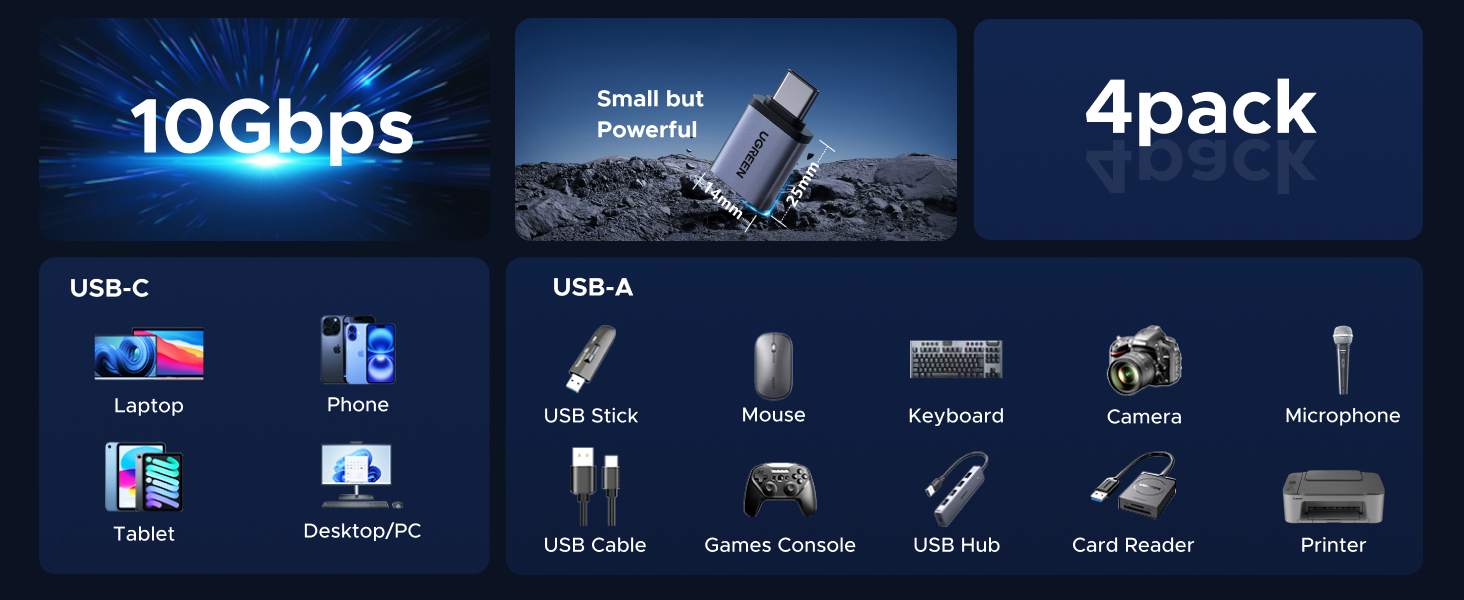 10Gbps

Small but Powerful

UGREEN

14mm

25mm

4pack

USB-C

Laptop

Phone

Tablet

Desktop/PC

USB-A

USB Stick

Mouse

Keyboard

Camera

Microphone

USB Cable

Games Console

USB Hub

Card Reader

Printer